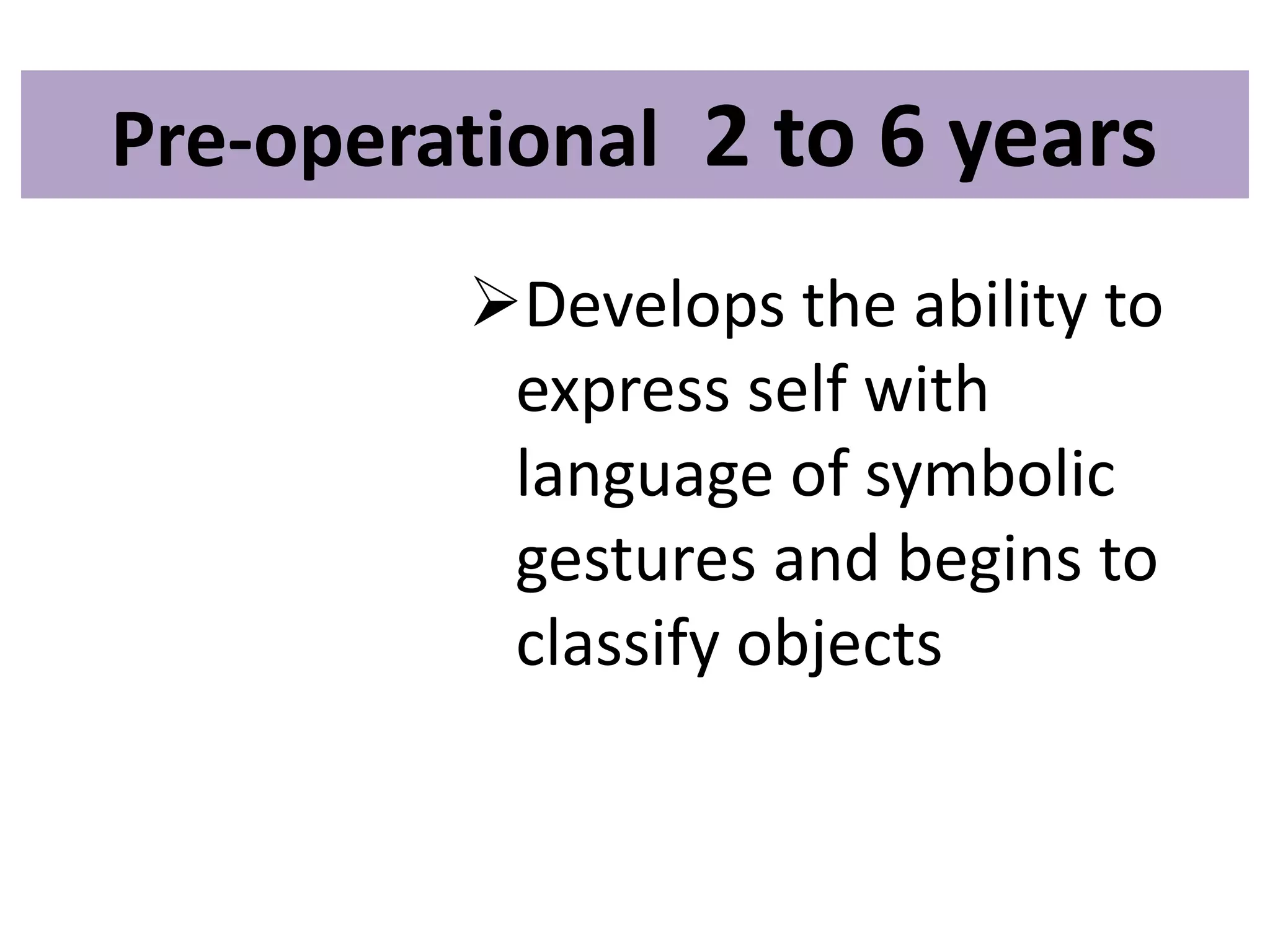 Pre-operational 2 to 6 years

➢Develops the ability to express self with language of symbolic gestures and begins to classify objects